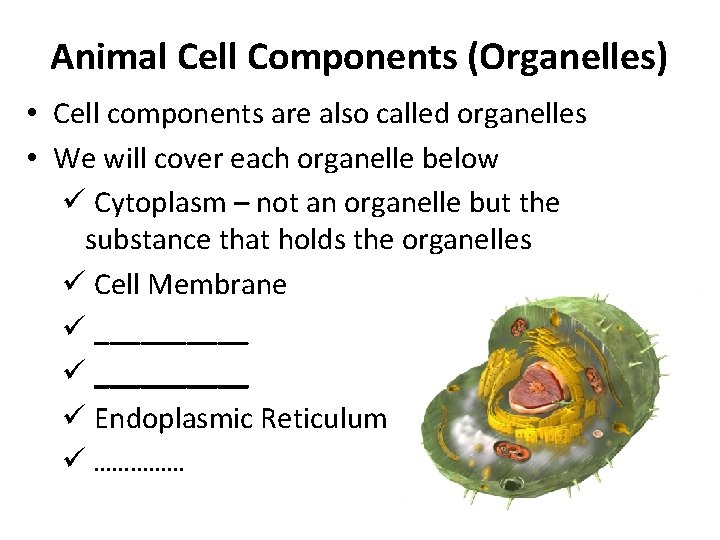 Animal Cell Components (Organelles)

• Cell components are also called organelles
• We will cover each organelle below
✓ Cytoplasm – not an organelle but the substance that holds the organelles
✓ Cell Membrane
✓ __________
✓ __________
✓ Endoplasmic Reticulum
✓ ……………